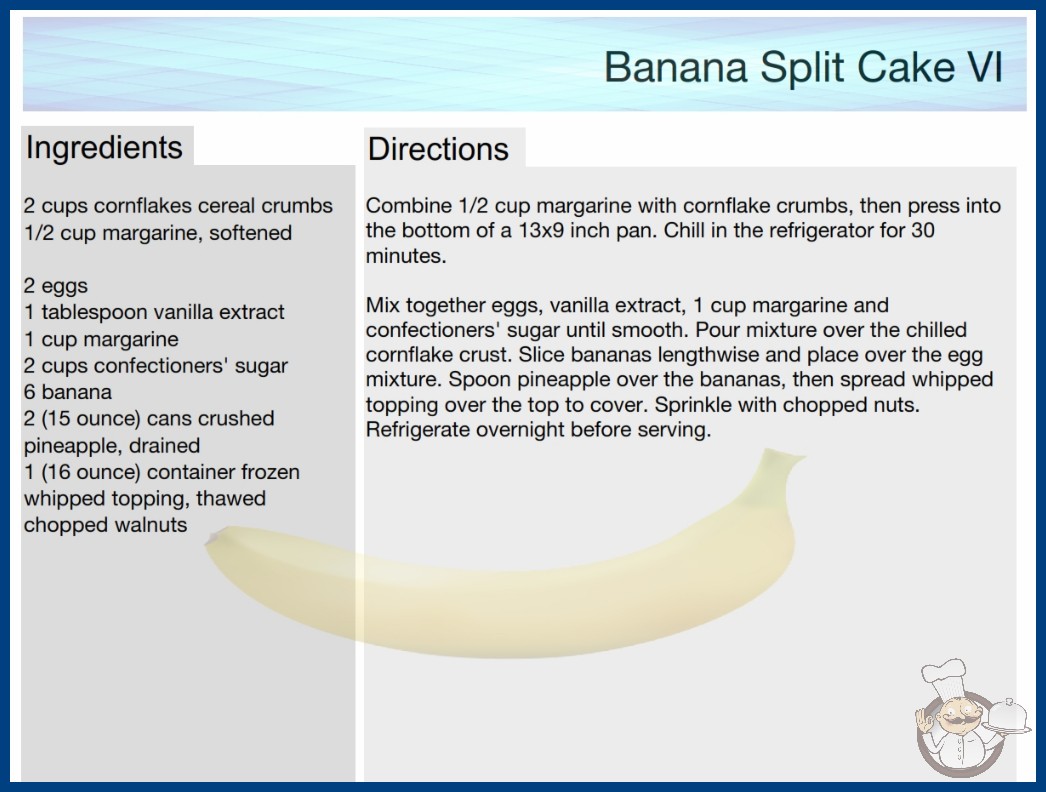 Banana Split Cake VI

Ingredients

2 cups cornflakes cereal crumbs
1/2 cup margarine, softened

2 eggs
1 tablespoon vanilla extract
1 cup margarine
2 cups confectioners' sugar
6 banana
2 (15 ounce) cans crushed pineapple, drained
1 (16 ounce) container frozen whipped topping, thawed
chopped walnuts

Directions

Combine 1/2 cup margarine with cornflake crumbs, then press into the bottom of a 13x9 inch pan. Chill in the refrigerator for 30 minutes.

Mix together eggs, vanilla extract, 1 cup margarine and confectioners' sugar until smooth. Pour mixture over the chilled cornflake crust. Slice bananas lengthwise and place over the egg mixture. Spoon pineapple over the bananas, then spread whipped topping over the top to cover. Sprinkle with chopped nuts. Refrigerate overnight before serving.